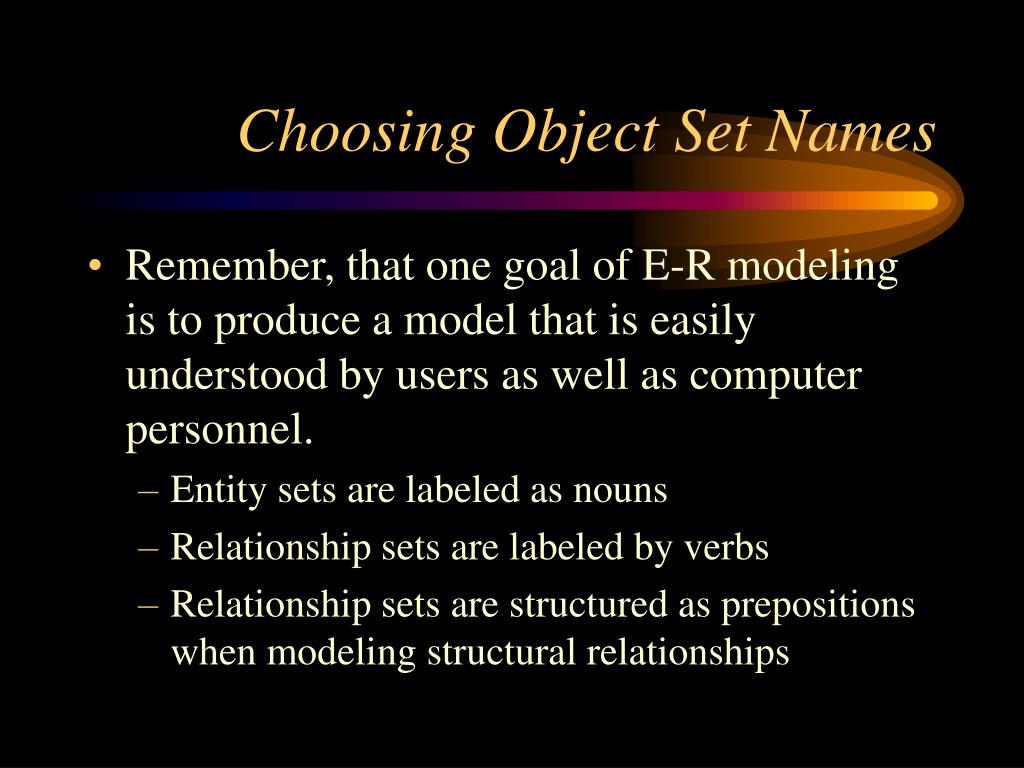 Choosing Object Set Names

• Remember, that one goal of E-R modeling is to produce a model that is easily understood by users as well as computer personnel.

– Entity sets are labeled as nouns

– Relationship sets are labeled by verbs

– Relationship sets are structured as prepositions when modeling structural relationships